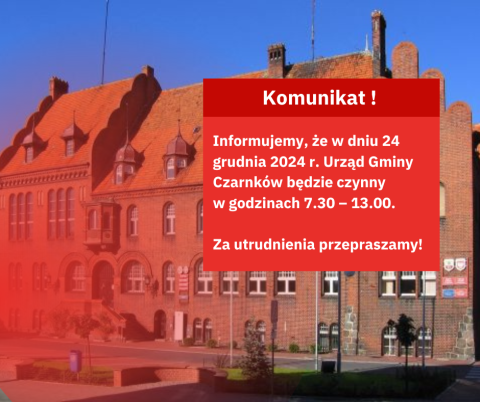 Komunikat !

Informujemy, że w dniu 24 grudnia 2024 r. Urząd Gminy Czarnków będzie czynny w godzinach 7.30 – 13.00.

Za utrudnienia przepraszamy!